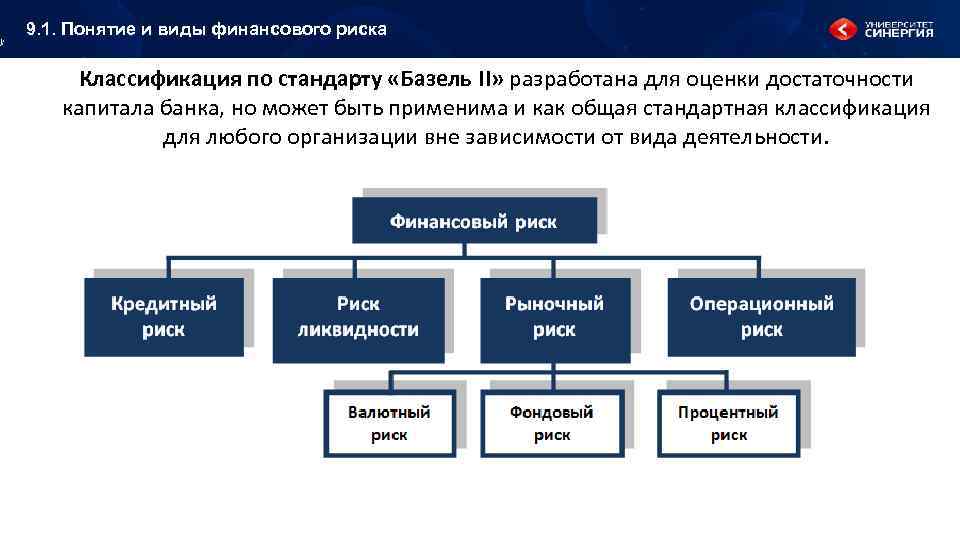 9.1. Понятие и виды финансового риска

УНИВЕРСИТЕТ СИНЕРГИЯ

Классификация по стандарту «Базель II» разработана для оценки достаточности капитала банка, но может быть применима и как общая стандартная классификация для любого организации вне зависимости от вида деятельности.

Финансовый риск

Кредитный риск

Риск ликвидности

Рыночный риск

Операционный риск

Валютный риск

Фондовый риск

Процентный риск